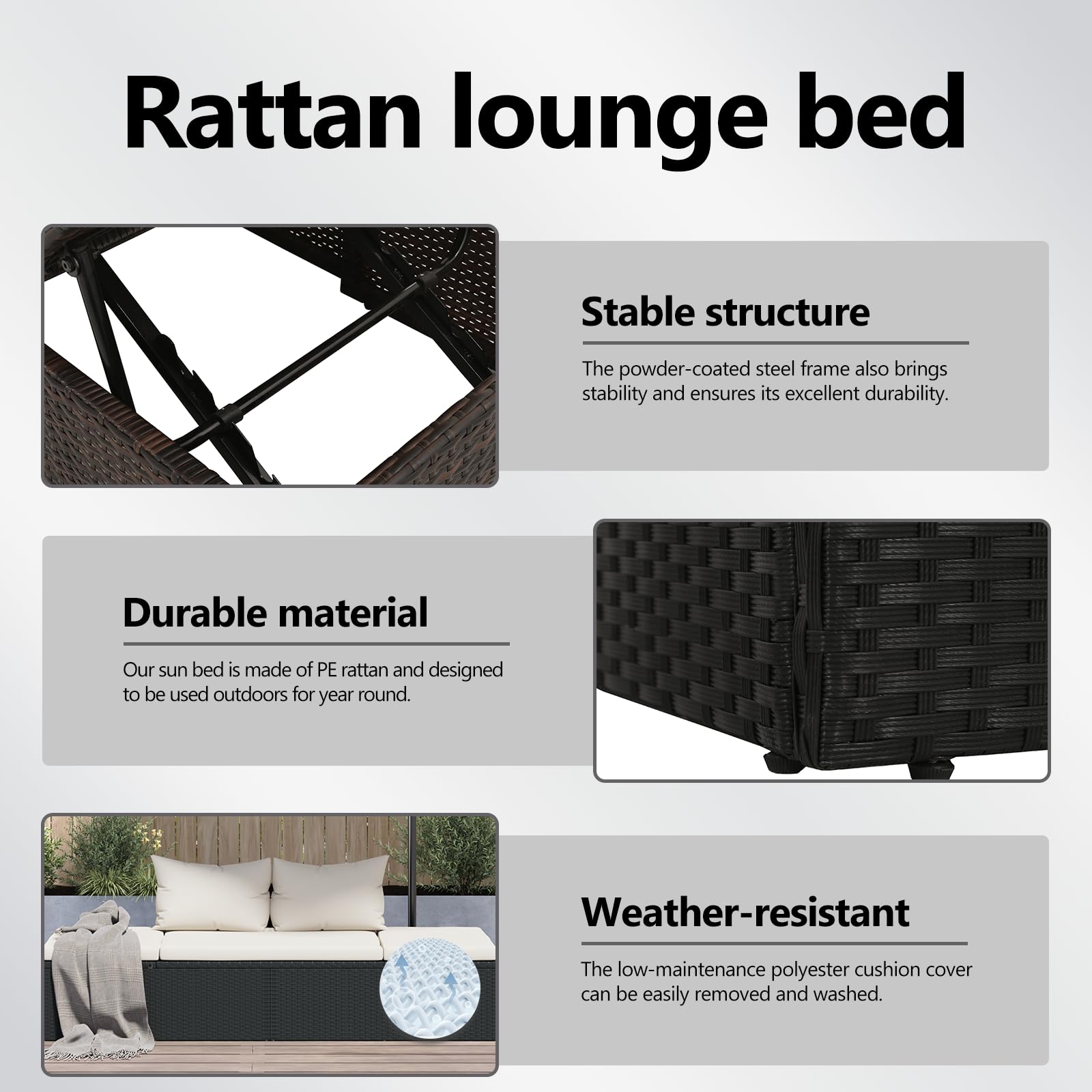 Rattan lounge bed

Stable structure

The powder-coated steel frame also brings stability and ensures its excellent durability.

Durable material

Our sun bed is made of PE rattan and designed to be used outdoors for year round.

Weather-resistant

The low-maintenance polyester cushion cover can be easily removed and washed.